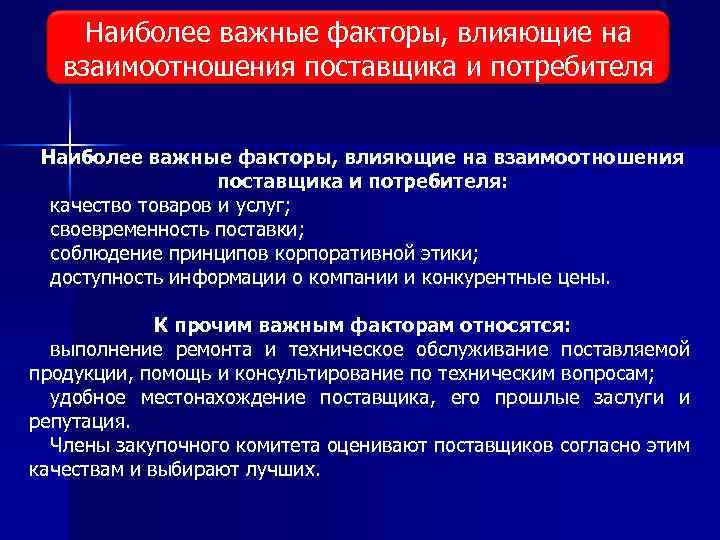 Наиболее важные факторы, влияющие на взаимоотношения поставщика и потребителя

Наиболее важные факторы, влияющие на взаимоотношения поставщика и потребителя:

качество товаров и услуг;
своевременность поставки;
соблюдение принципов корпоративной этики;
доступность информации о компании и конкурентные цены.

К прочим важным факторам относятся:

выполнение ремонта и техническое обслуживание поставляемой продукции, помощь и консультирование по техническим вопросам;

удобное местонахождение поставщика, его прошлые заслуги и репутация.

Члены закупочного комитета оценивают поставщиков согласно этим качествам и выбирают лучших.